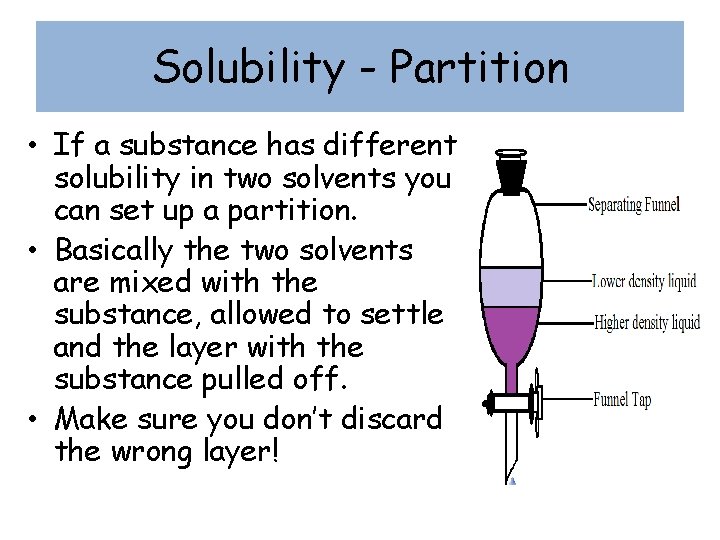 Solubility - Partition

• If a substance has different solubility in two solvents you can set up a partition.
• Basically the two solvents are mixed with the substance, allowed to settle and the layer with the substance pulled off.
• Make sure you don't discard the wrong layer!

Separating Funnel
Lower density liquid
Higher density liquid
Funnel Tap